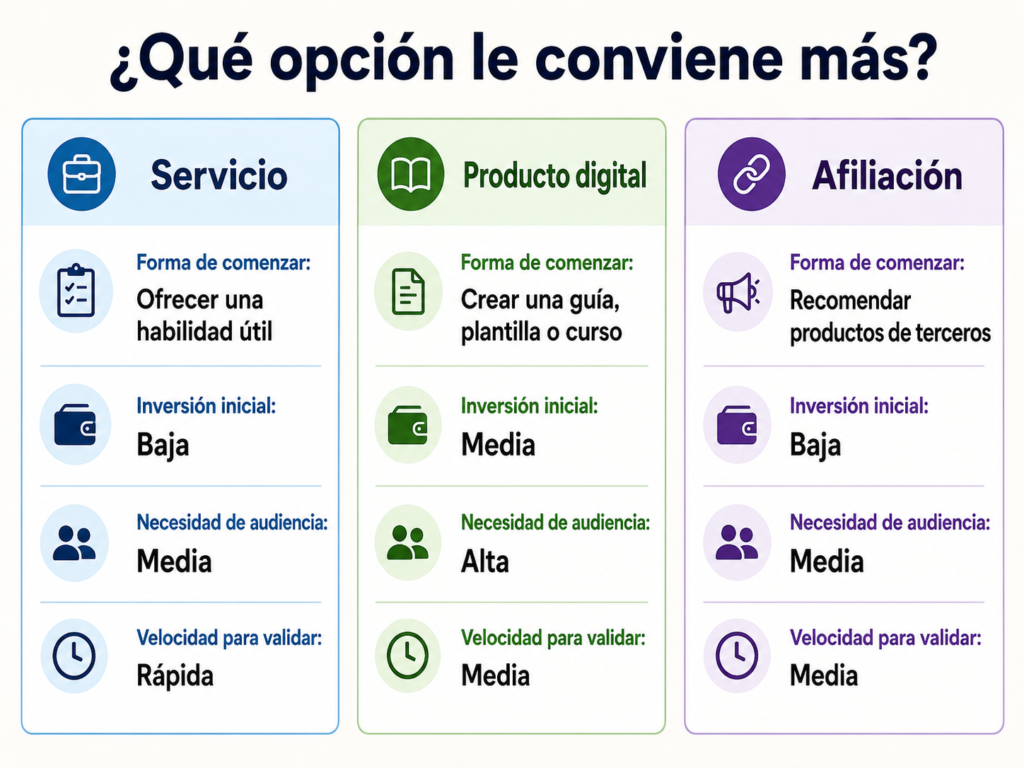 ¿Qué opción le conviene más?

Servicio

Forma de comenzar:
Ofrecer una habilidad útil

Inversión inicial:
Baja

Necesidad de audiencia:
Media

Velocidad para validar:
Rápida

Producto digital

Forma de comenzar:
Crear una guía, plantilla o curso

Inversión inicial:
Media

Necesidad de audiencia:
Alta

Velocidad para validar:
Media

Afiliación

Forma de comenzar:
Recomendar productos de terceros

Inversión inicial:
Baja

Necesidad de audiencia:
Media

Velocidad para validar:
Media